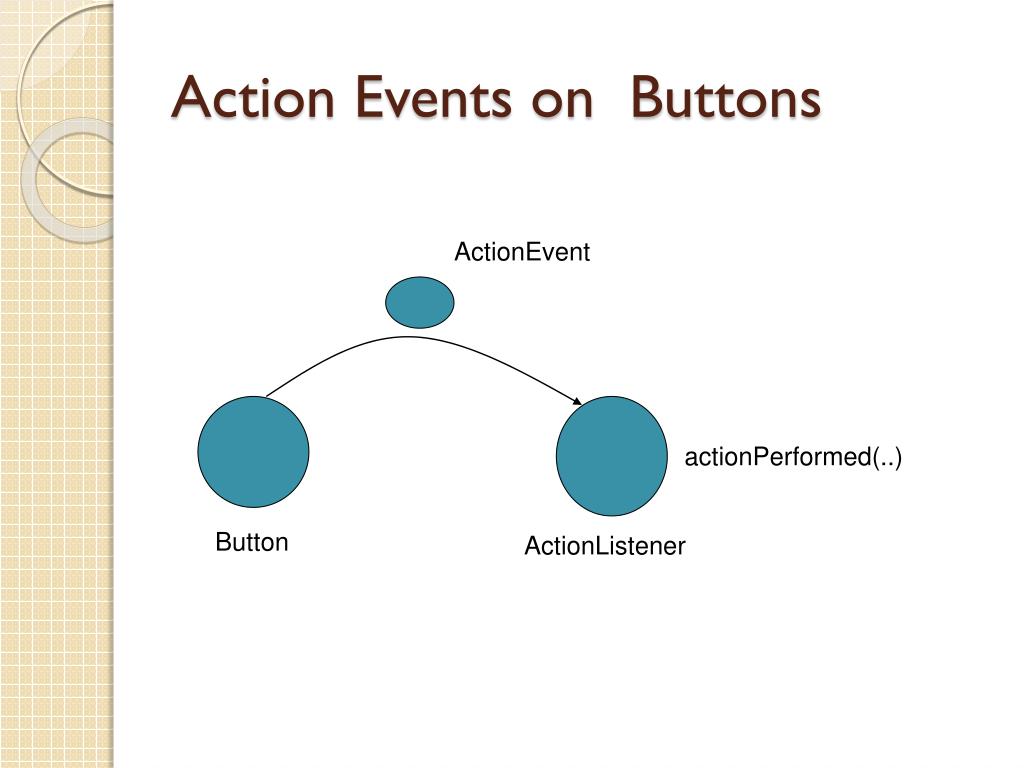 Action Events on  Buttons

ActionEvent

actionPerformed(..)

Button

ActionListener